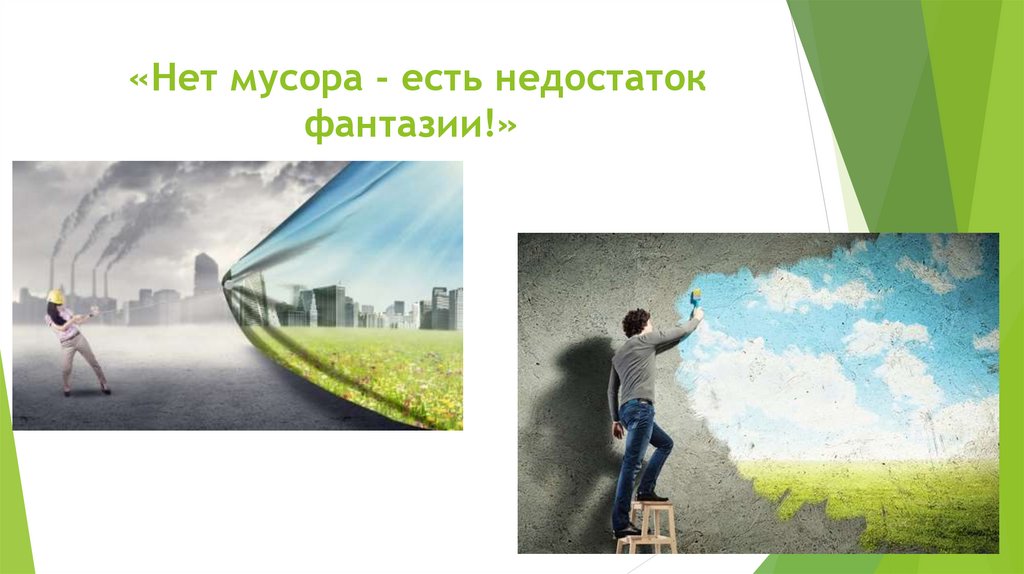 «Нет мусора - есть недостаток фантазии!»